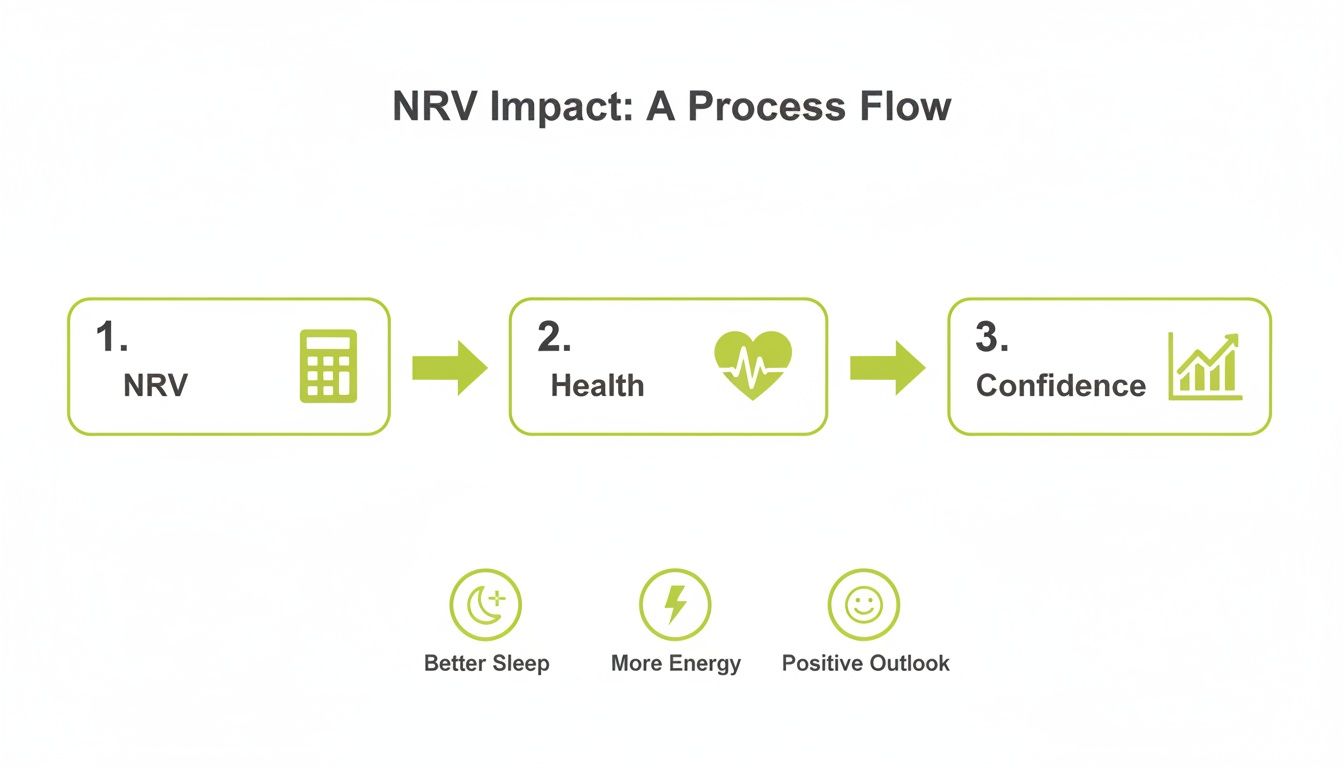 NRV Impact: A Process Flow

1.
NRV

2.
Health

3.
Confidence

Better Sleep

More Energy

Positive Outlook